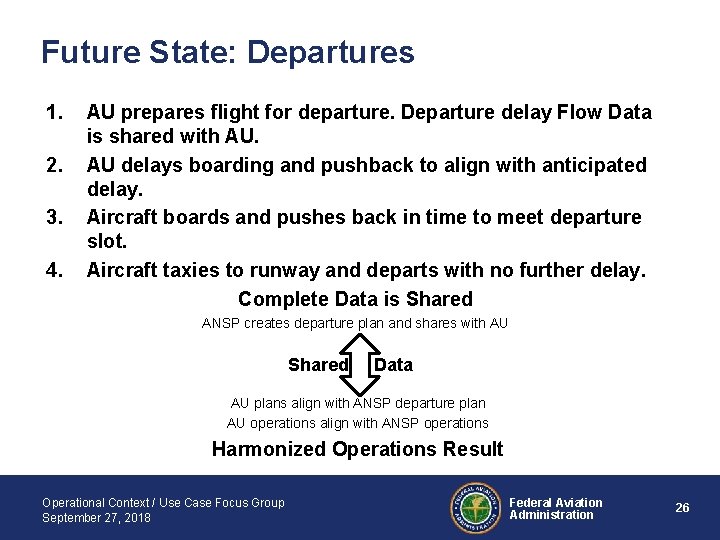 Future State: Departures

1. AU prepares flight for departure. Departure delay Flow Data is shared with AU.
2. AU delays boarding and pushback to align with anticipated delay.
3. Aircraft boards and pushes back in time to meet departure slot.
4. Aircraft taxies to runway and departs with no further delay.

Complete Data is Shared

ANSP creates departure plan and shares with AU

Shared Data

AU plans align with ANSP departure plan
AU operations align with ANSP operations

Harmonized Operations Result

Operational Context / Use Case Focus Group
September 27, 2018

FEDERAL AVIATION ADMINISTRATION

Federal Aviation Administration

26